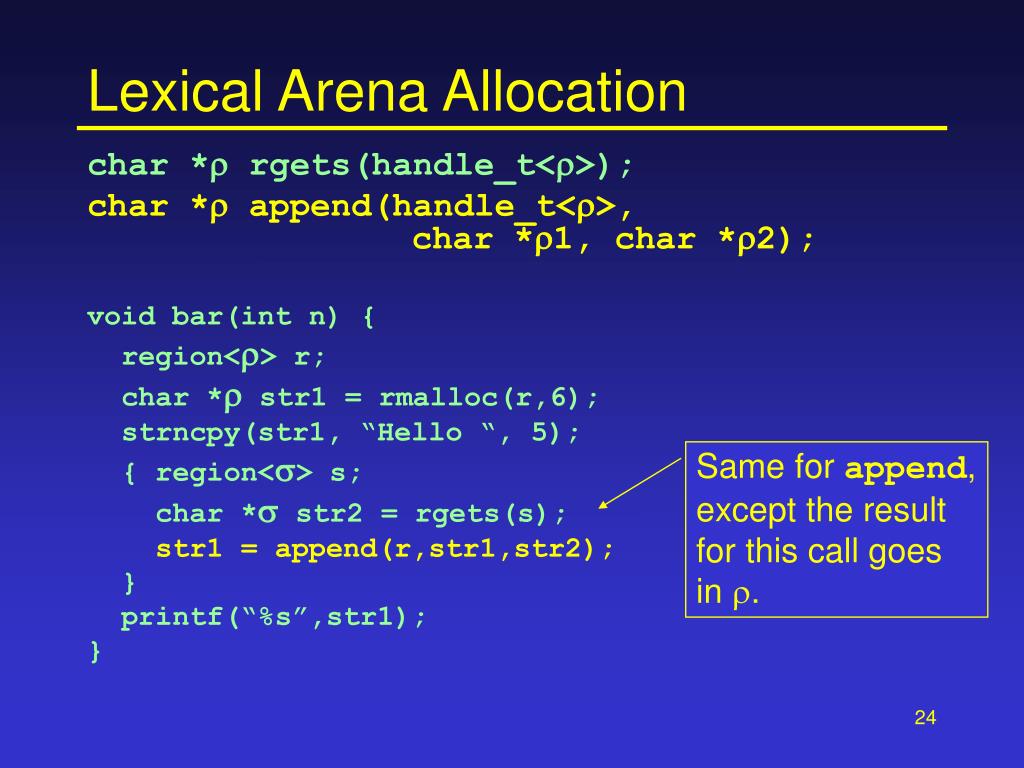 Lexical Arena Allocation

char *ρ rgets(handle_t<ρ>);
char *ρ append(handle_t<ρ>,
                char *ρ1, char *ρ2);

void bar(int n) {
  region<ρ> r;
  char *ρ str1 = rmalloc(r,6);
  strncpy(str1, “Hello “, 5);
  { region<σ> s;
    char *σ str2 = rgets(s);
    str1 = append(r,str1,str2);
  }
  printf(“%s”,str1);
}

Same for append, except the result for this call goes in ρ.

24